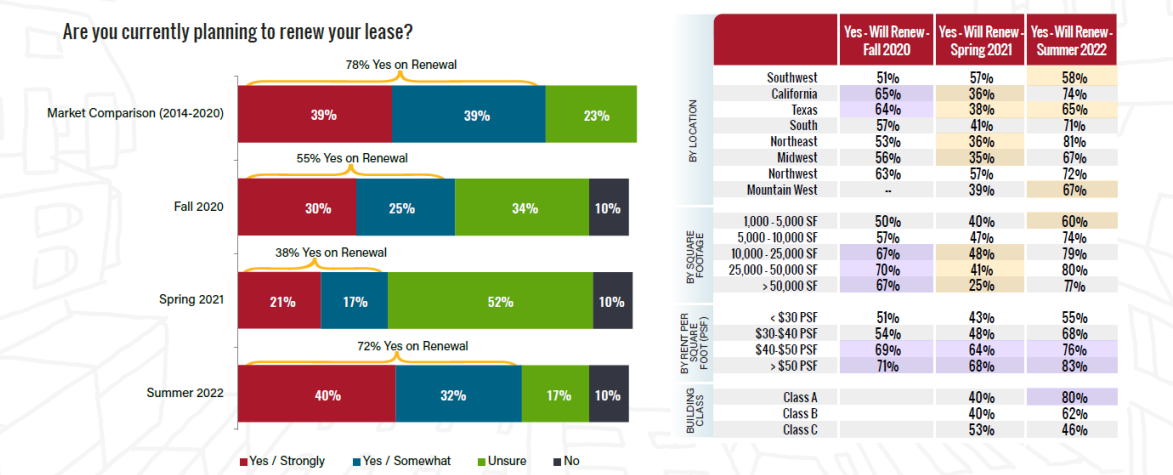 Are you currently planning to renew your lease?

78% Yes on Renewal

Market Comparison (2014-2020) 39% 39% 23%

55% Yes on Renewal

Fall 2020 30% 25% 34% 10%

38% Yes on Renewal

Spring 2021 21% 17% 52% 10%

72% Yes on Renewal

Summer 2022 40% 32% 17% 10%

■ Yes / Strongly ■ Yes / Somewhat ■ Unsure ■ No

| | | Yes - Will Renew - Fall 2020 | Yes - Will Renew - Spring 2021 | Yes - Will Renew - Summer 2022 |
|---|---|---|---|---|
| BY LOCATION | Southwest | 51% | 57% | 58% |
| | California | 65% | 36% | 74% |
| | Texas | 64% | 38% | 65% |
| | South | 57% | 41% | 71% |
| | Northeast | 53% | 36% | 81% |
| | Midwest | 56% | 35% | 67% |
| | Northwest | 63% | 57% | 72% |
| | Mountain West | -- | 39% | 67% |
| BY SQUARE FOOTAGE | 1,000 - 5,000 SF | 50% | 40% | 60% |
| | 5,000 - 10,000 SF | 57% | 47% | 74% |
| | 10,000 - 25,000 SF | 67% | 48% | 79% |
| | 25,000 - 50,000 SF | 70% | 41% | 80% |
| | > 50,000 SF | 67% | 25% | 77% |
| BY RENT PER SQUARE FOOT (PSF) | < $30 PSF | 51% | 43% | 55% |
| | $30-$40 PSF | 54% | 48% | 68% |
| | $40-$50 PSF | 69% | 64% | 76% |
| | > $50 PSF | 71% | 68% | 83% |
| BUILDING CLASS | Class A | | 40% | 80% |
| | Class B | | 40% | 62% |
| | Class C | | 53% | 46% |